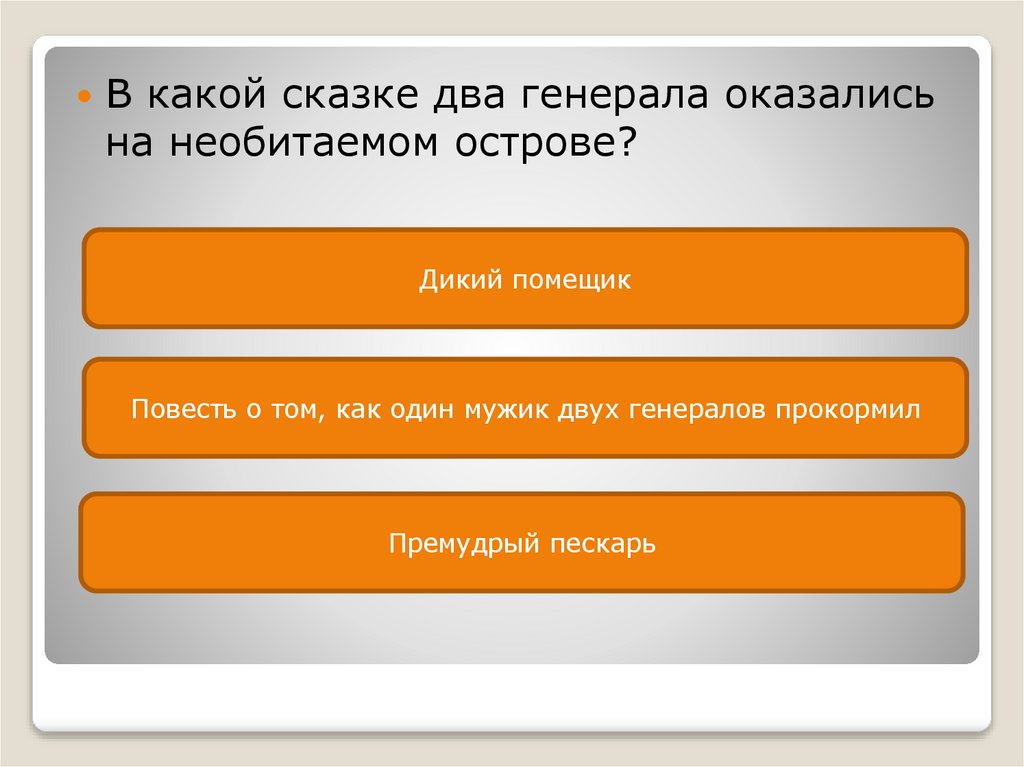 В какой сказке два генерала оказались на необитаемом острове?

Дикий помещик

Повесть о том, как один мужик двух генералов прокормил

Премудрый пескарь